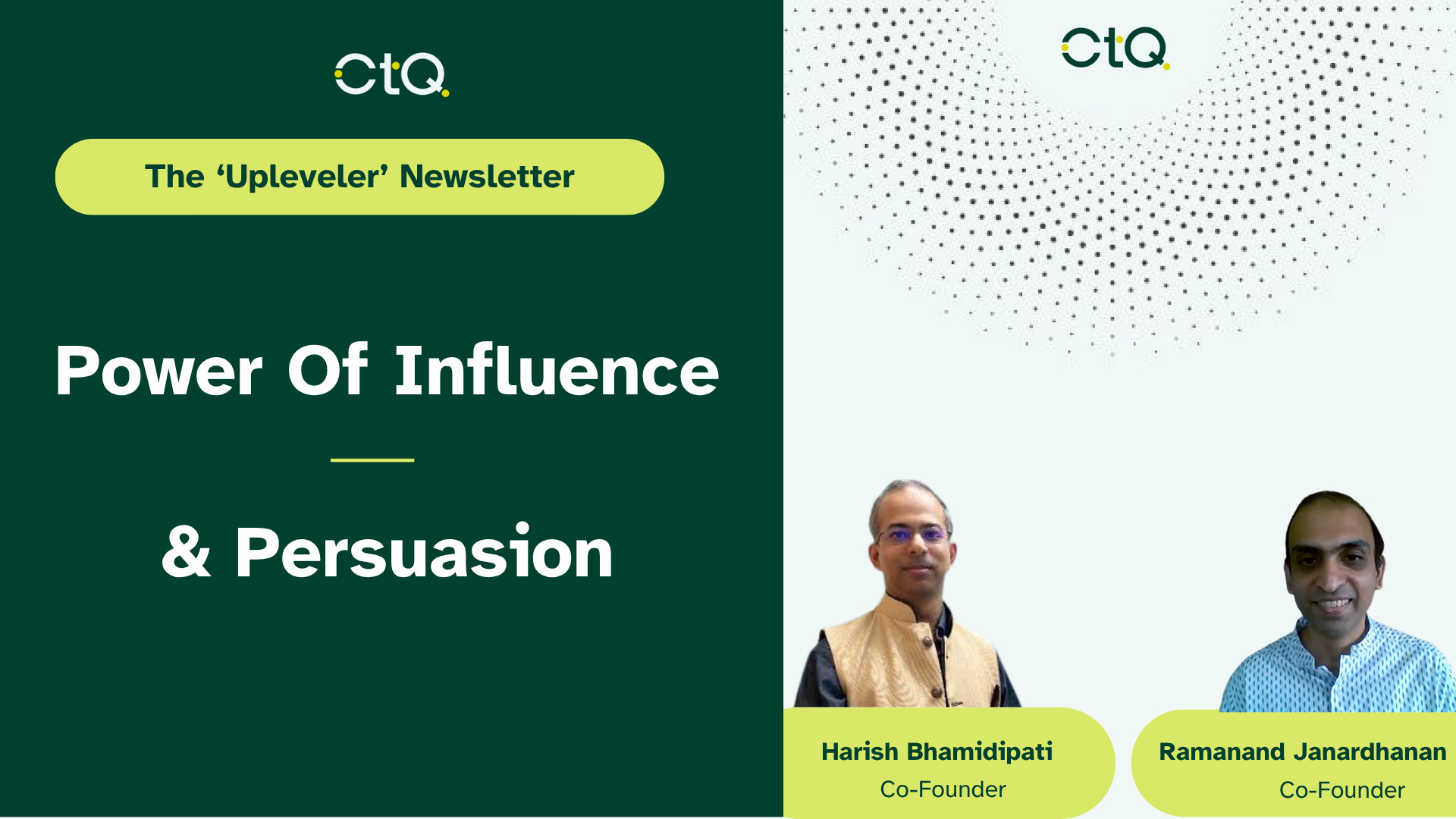 CtQ

The ‘Upleveler’ Newsletter

Power Of Influence

& Persuasion

CtQ

Harish Bhamidipati
Co-Founder

Ramanand Janardhanan
Co-Founder